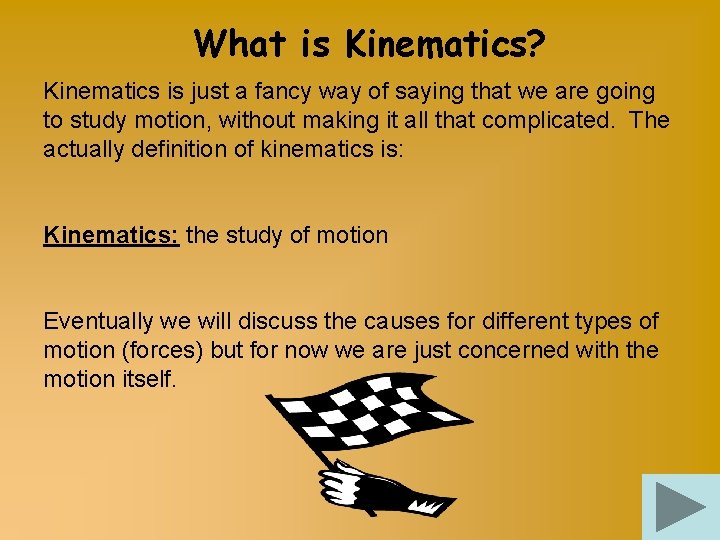 What is Kinematics?

Kinematics is just a fancy way of saying that we are going to study motion, without making it all that complicated. The actually definition of kinematics is:

Kinematics: the study of motion

Eventually we will discuss the causes for different types of motion (forces) but for now we are just concerned with the motion itself.